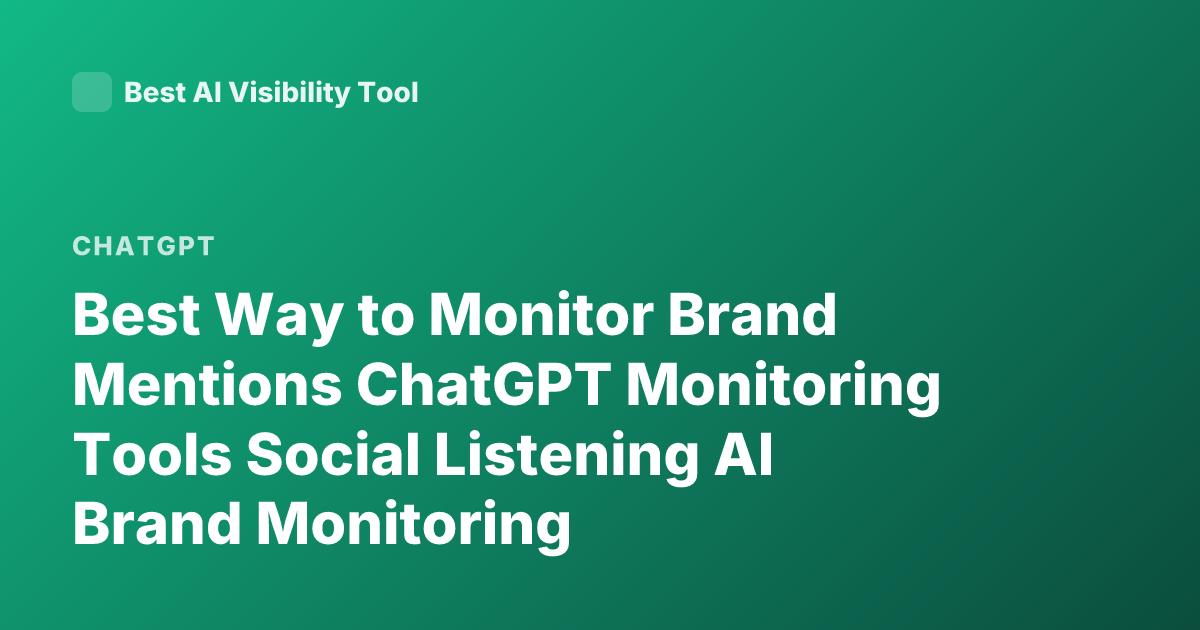 Best AI Visibility Tool

CHATGPT

Best Way to Monitor Brand Mentions ChatGPT Monitoring Tools Social Listening AI Brand Monitoring